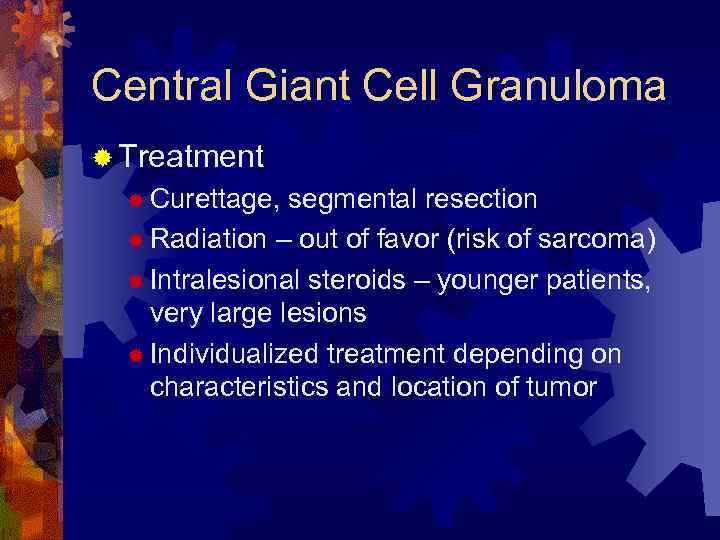 Central Giant Cell Granuloma

Treatment

Curettage, segmental resection

Radiation – out of favor (risk of sarcoma)

Intralesional steroids – younger patients, very large lesions

Individualized treatment depending on characteristics and location of tumor